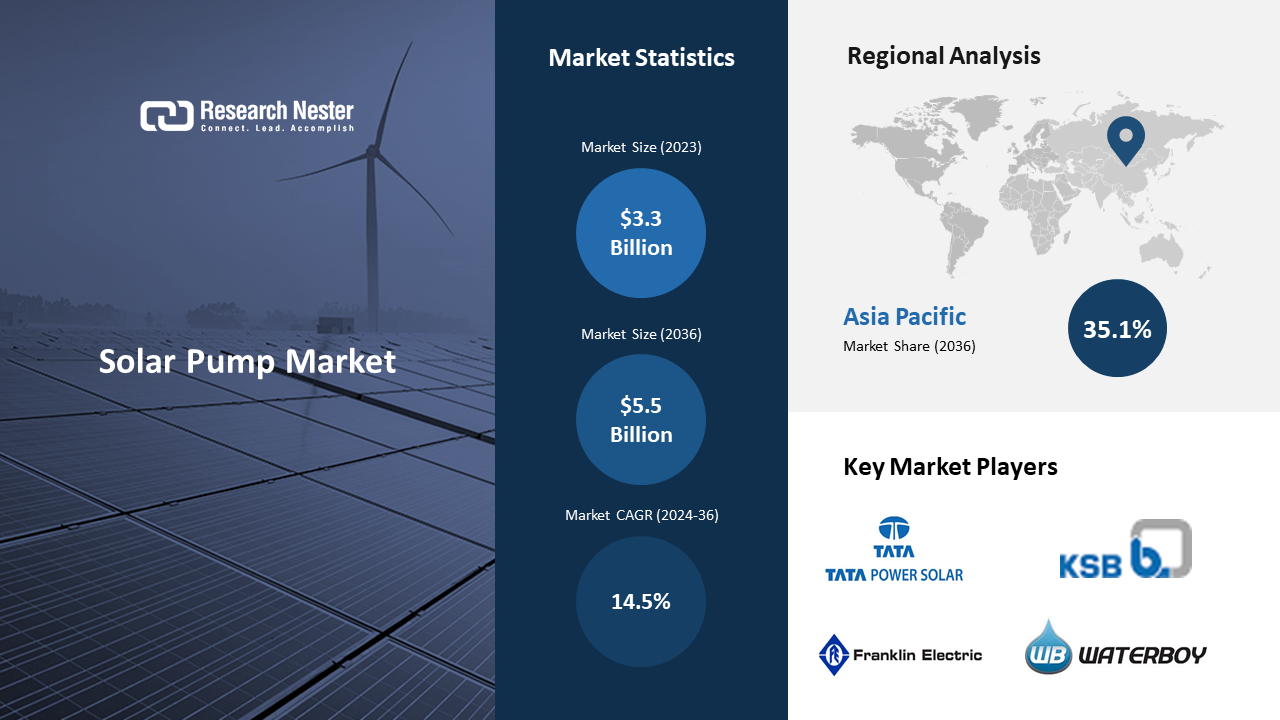 Research Nester
Connect. Lead. Accomplish

Solar Pump Market

Market Statistics

Market Size (2023)

$3.3 Billion

Market Size (2036)

$5.5 Billion

Market CAGR (2024-36)

14.5%

Regional Analysis

Asia Pacific
Market Share (2036)

35.1%

Key Market Players

TATA
TATA POWER SOLAR

KSB

Franklin Electric

WB WATERBOY